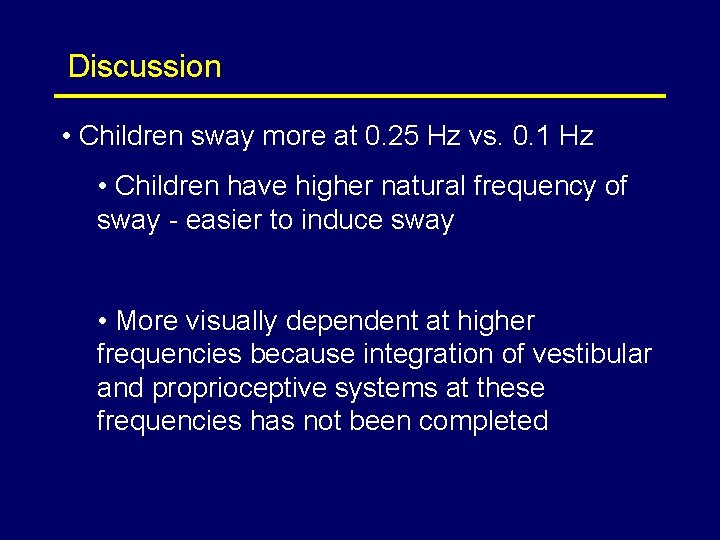 Discussion

• Children sway more at 0.25 Hz vs. 0.1 Hz

• Children have higher natural frequency of sway - easier to induce sway

• More visually dependent at higher frequencies because integration of vestibular and proprioceptive systems at these frequencies has not been completed